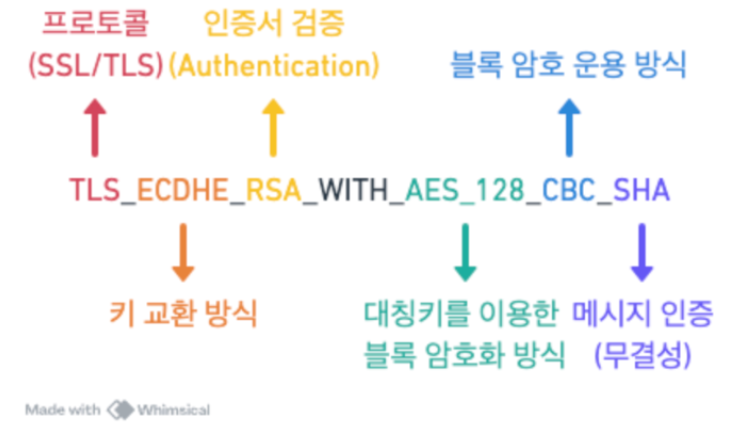 프로토콜
(SSL/TLS)

인증서 검증
(Authentication)

블록 암호 운용 방식

TLS_ECDHE_RSA_WITH_AES_128_CBC_SHA

키 교환 방식

대칭키를 이용한
블록 암호화 방식

메시지 인증
(무결성)

Made with Whimsical